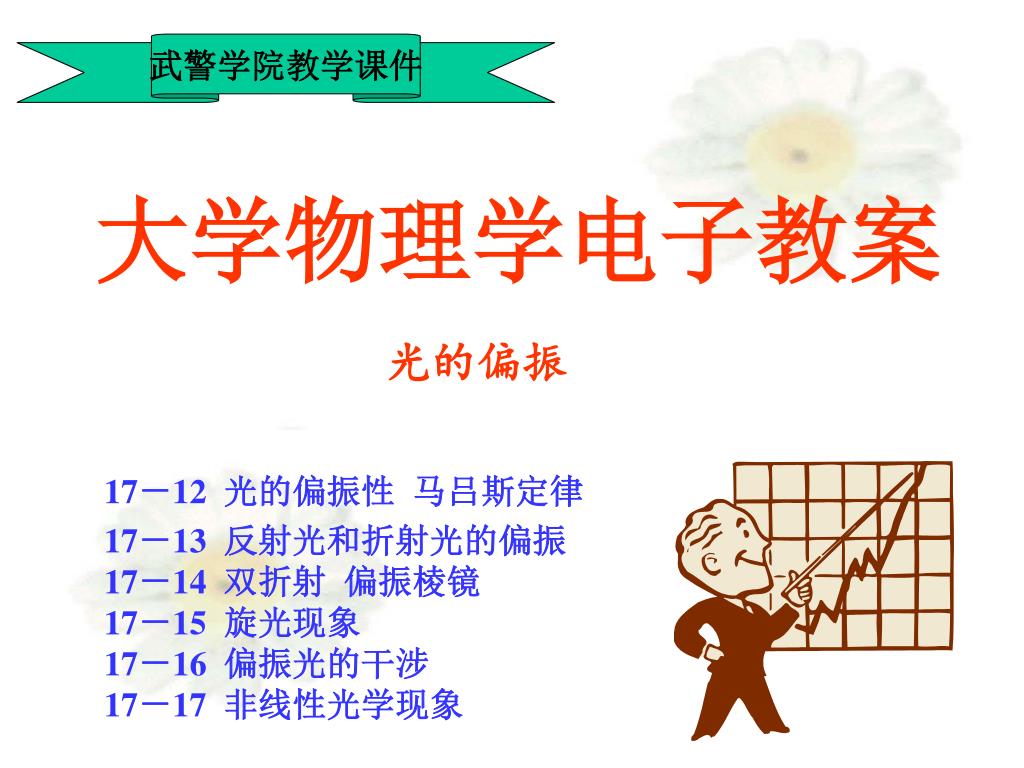 武警学院教学课件

大学物理学电子教案

光的偏振

17－12 光的偏振性 马吕斯定律
17－13 反射光和折射光的偏振
17－14 双折射 偏振棱镜
17－15 旋光现象
17－16 偏振光的干涉
17－17 非线性光学现象